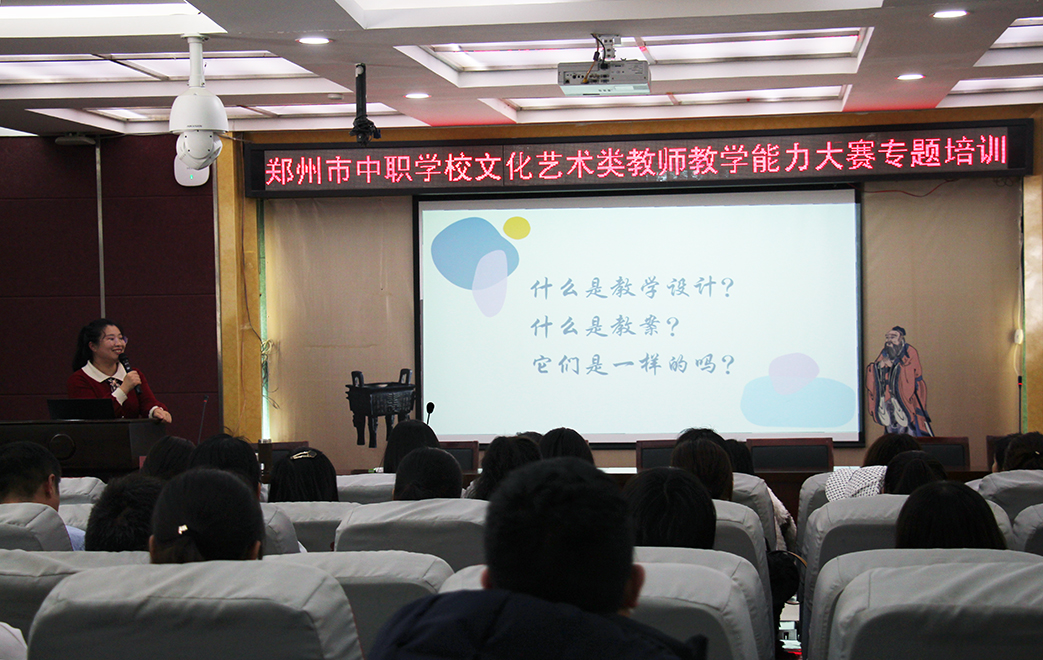 郑州市中职学校文化艺术类教师教学能力大赛专题培训

什么是教学设计?
什么是教案?
它们是一样的吗?